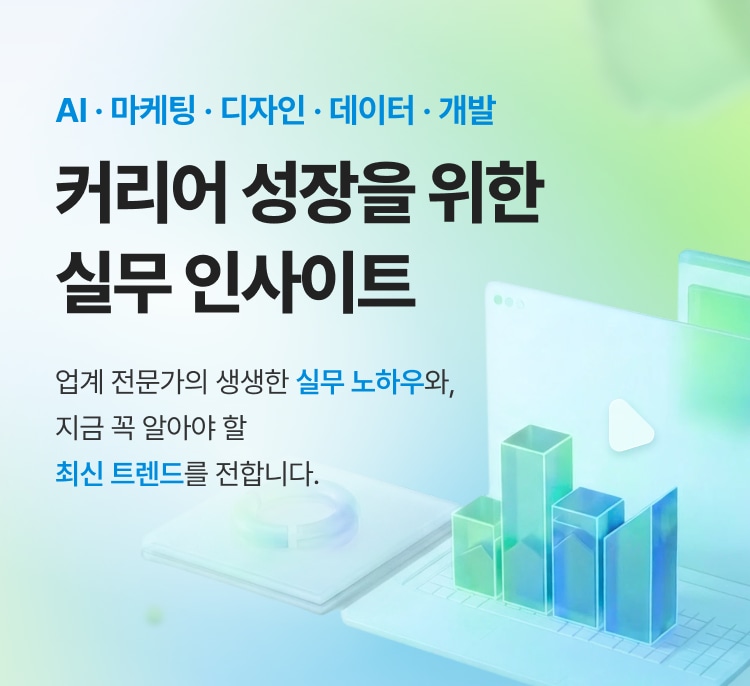 AI · 마케팅 · 디자인 · 데이터 · 개발

커리어 성장을 위한
실무 인사이트

업계 전문가의 생생한 실무 노하우와,
지금 꼭 알아야 할
최신 트렌드를 전합니다.